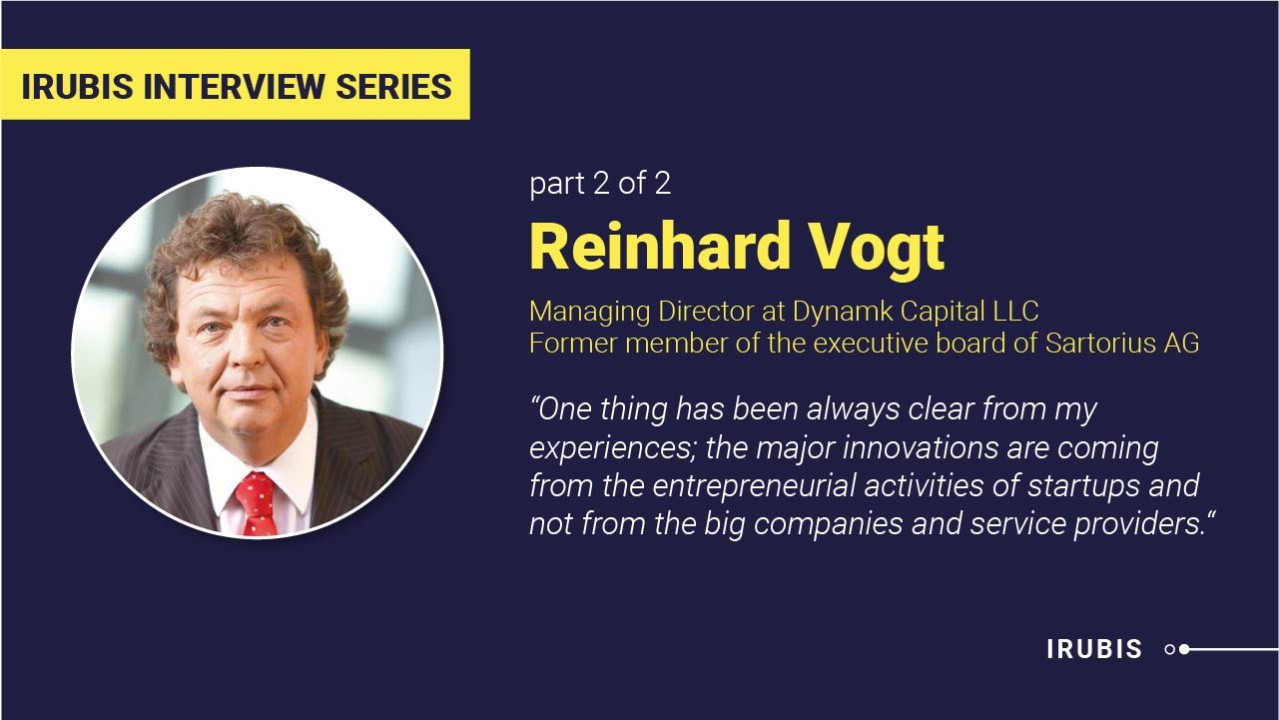 IRUBIS INTERVIEW SERIES

part 2 of 2

Reinhard Vogt

Managing Director at Dynamk Capital LLC
Former member of the executive board of Sartorius AG

“One thing has been always clear from my experiences; the major innovations are coming from the entrepreneurial activities of startups and not from the big companies and service providers.“

IRUBIS